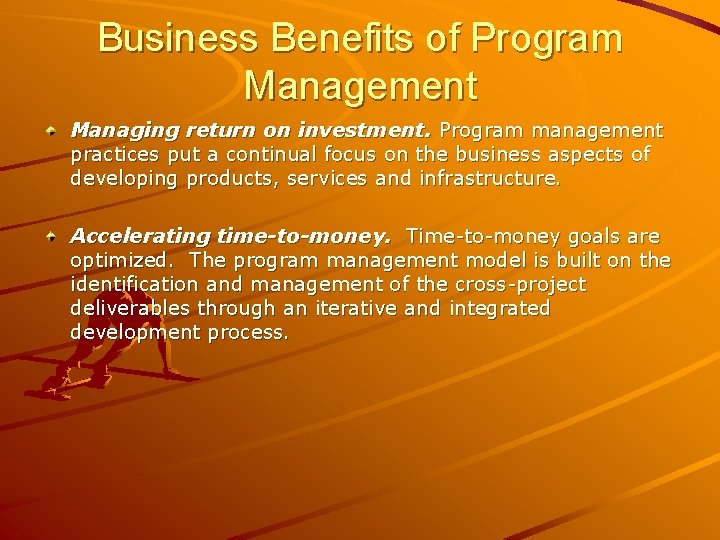 Business Benefits of Program Management

Managing return on investment. Program management practices put a continual focus on the business aspects of developing products, services and infrastructure.

Accelerating time-to-money. Time-to-money goals are optimized. The program management model is built on the identification and management of the cross-project deliverables through an iterative and integrated development process.